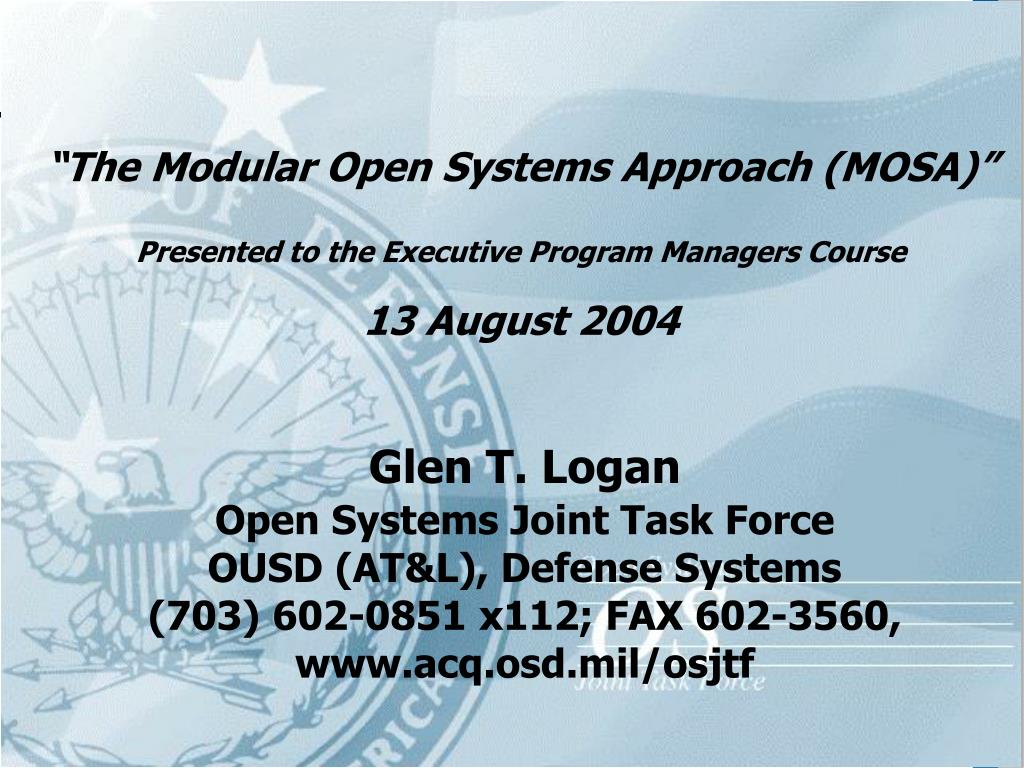 “The Modular Open Systems Approach (MOSA)”

Presented to the Executive Program Managers Course

13 August 2004

Glen T. Logan
Open Systems Joint Task Force
OUSD (AT&L), Defense Systems
(703) 602-0851 x112; FAX 602-3560,
www.acq.osd.mil/osjtf